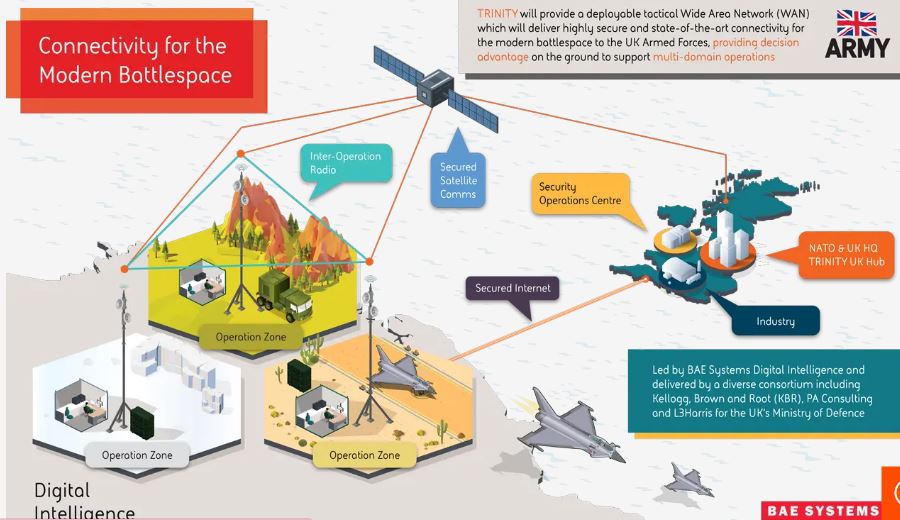 Connectivity for the Modern Battlespace

TRINITY will provide a deployable tactical Wide Area Network (WAN) which will deliver highly secure and state-of-the-art connectivity for the modern battlespace to the UK Armed Forces, providing decision advantage on the ground to support multi-domain operations

ARMY

Inter-Operation Radio

Secured Satellite Comms

Security Operations Centre

NATO & UK HQ
TRINITY UK Hub

Secured Internet

Industry

Operation Zone

Operation Zone

Operation Zone

Led by BAE Systems Digital Intelligence and delivered by a diverse consortium including Kellogg, Brown and Root (KBR), PA Consulting and L3Harris for the UK's Ministry of Defence

Digital Intelligence

BAE SYSTEMS